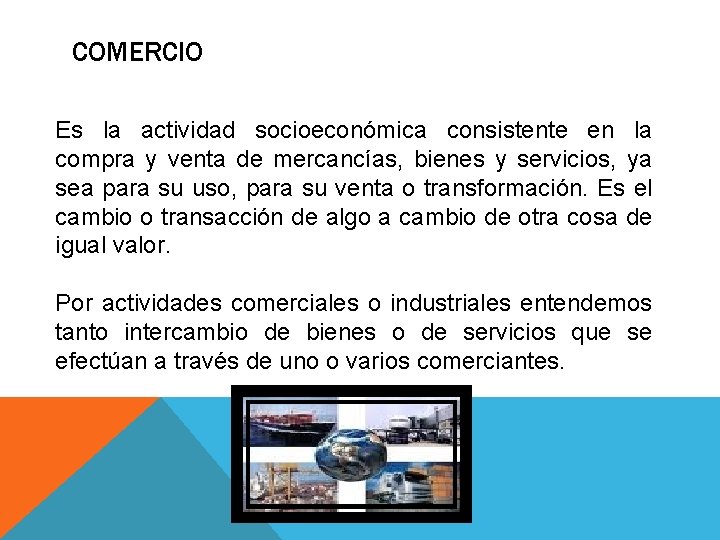 COMERCIO

Es la actividad socioeconómica consistente en la compra y venta de mercancías, bienes y servicios, ya sea para su uso, para su venta o transformación. Es el cambio o transacción de algo a cambio de otra cosa de igual valor.

Por actividades comerciales o industriales entendemos tanto intercambio de bienes o de servicios que se efectúan a través de uno o varios comerciantes.